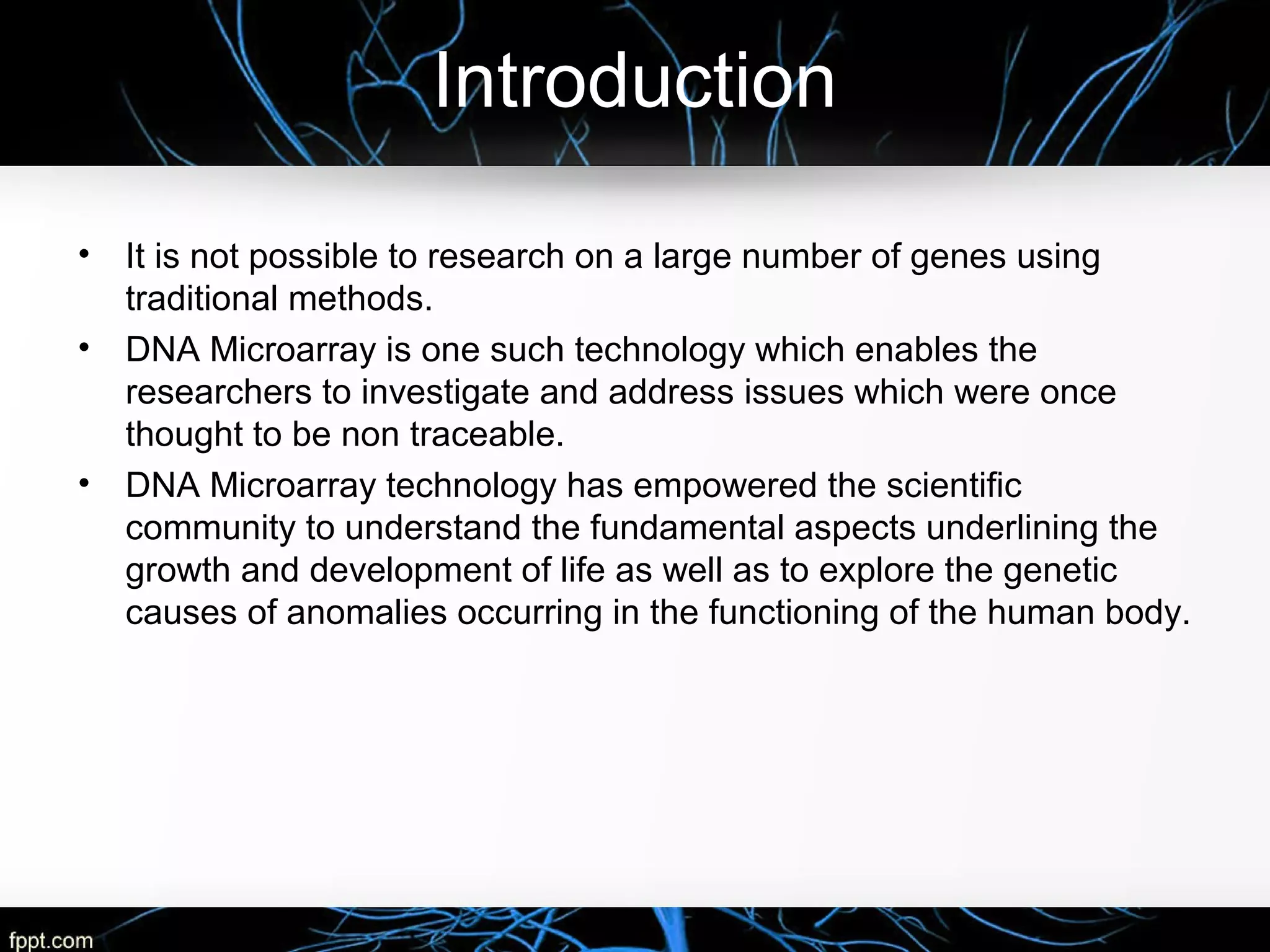 Introduction

• It is not possible to research on a large number of genes using traditional methods.
• DNA Microarray is one such technology which enables the researchers to investigate and address issues which were once thought to be non traceable.
• DNA Microarray technology has empowered the scientific community to understand the fundamental aspects underlining the growth and development of life as well as to explore the genetic causes of anomalies occurring in the functioning of the human body.

fppt.com